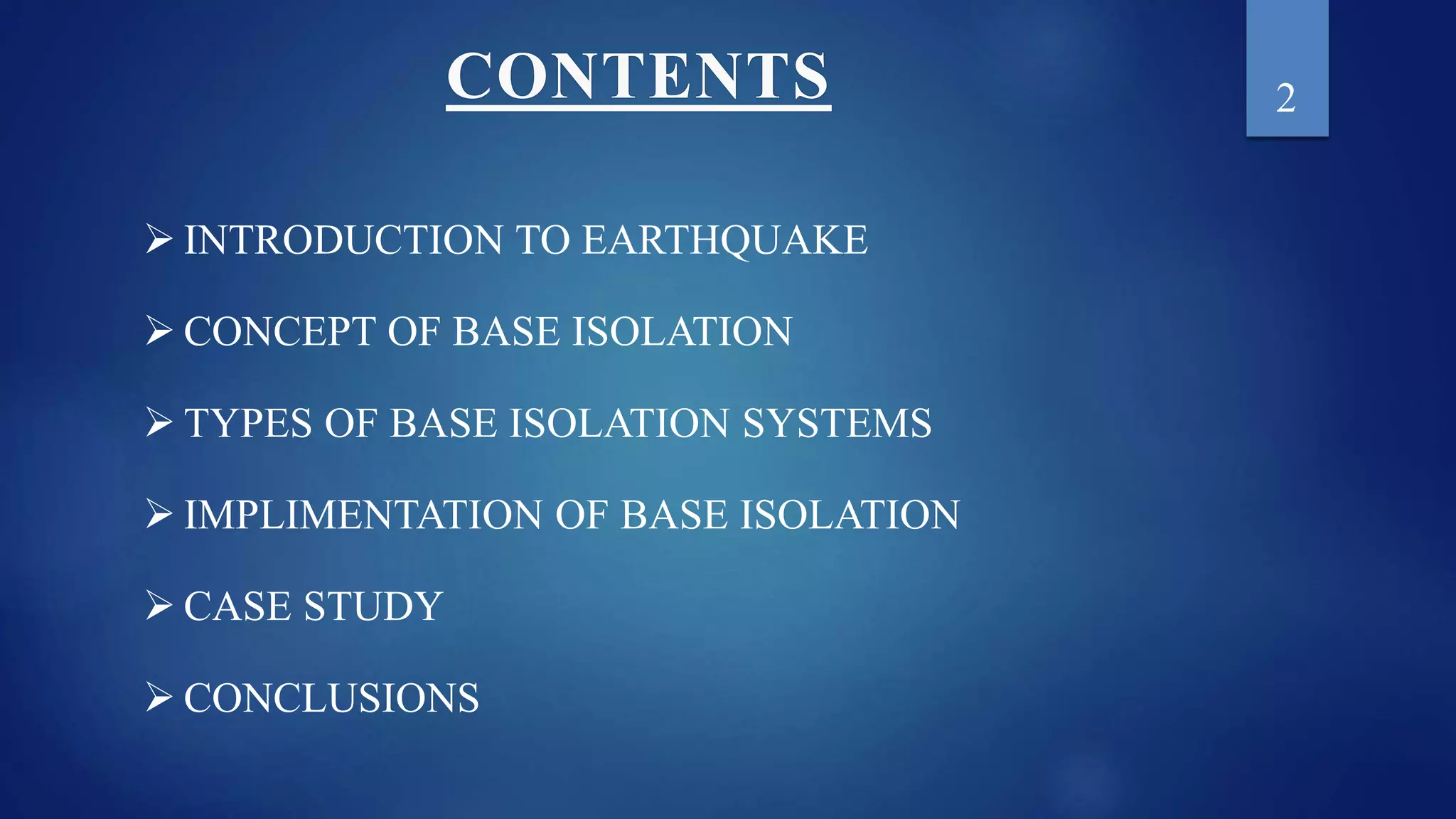 CONTENTS

2

➢ INTRODUCTION TO EARTHQUAKE

➢ CONCEPT OF BASE ISOLATION

➢ TYPES OF BASE ISOLATION SYSTEMS

➢ IMPLIMENTATION OF BASE ISOLATION

➢ CASE STUDY

➢ CONCLUSIONS